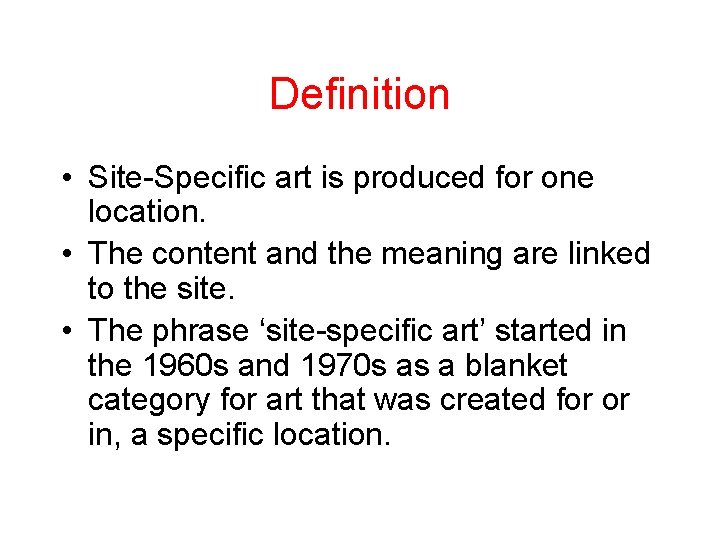 Definition

• Site-Specific art is produced for one location.

• The content and the meaning are linked to the site.

• The phrase ‘site-specific art’ started in the 1960s and 1970s as a blanket category for art that was created for or in, a specific location.